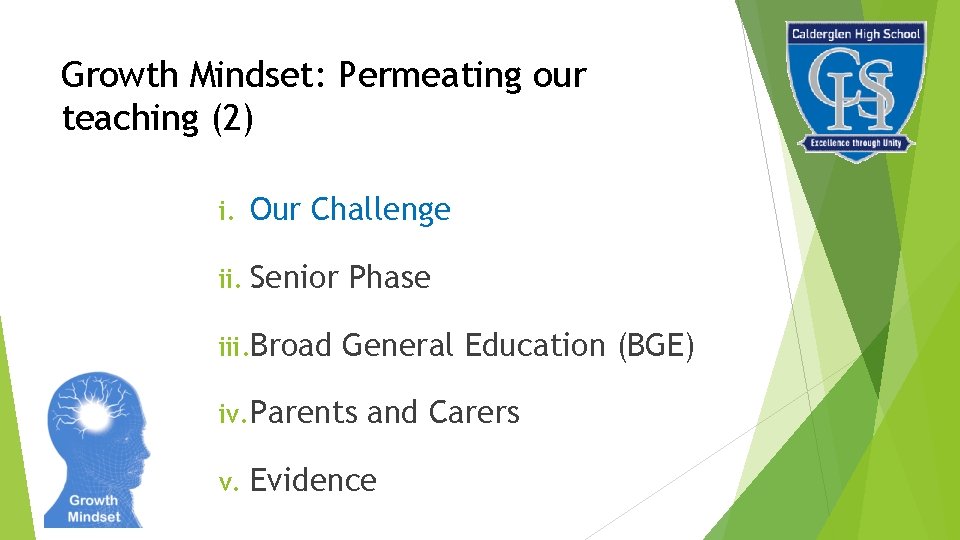 Growth Mindset: Permeating our teaching (2)

Calderglen High School

CHS

Excellence through Unity

i. Our Challenge

ii. Senior Phase

iii. Broad General Education (BGE)

iv. Parents and Carers

v. Evidence

Growth Mindset